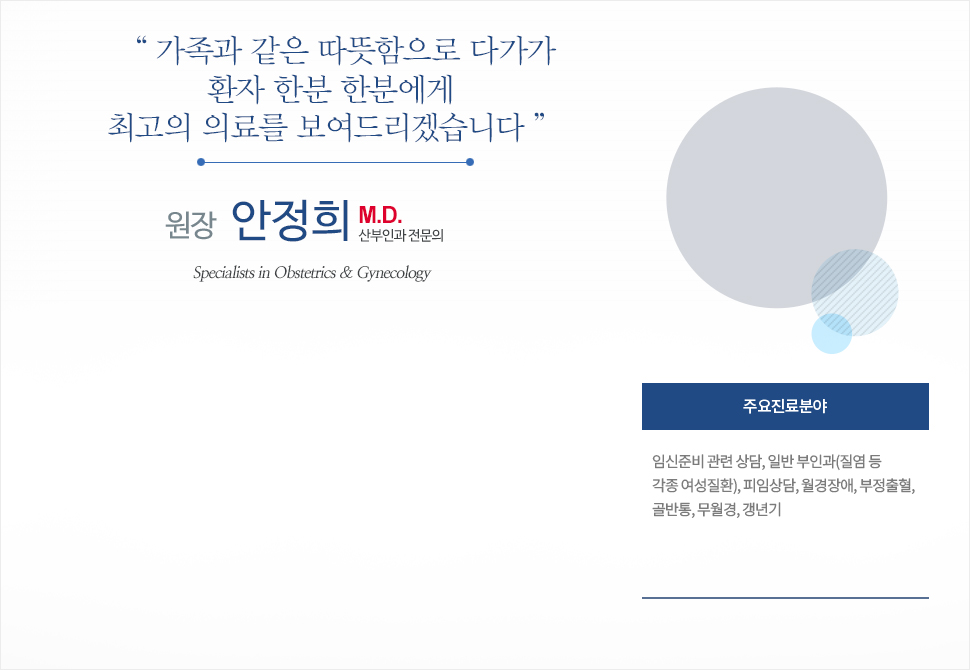 “ 가족과 같은 따뜻함으로 다가가 환자 한분 한분에게 최고의 의료를 보여드리겠습니다 ”

원장 안정희 M.D. 산부인과 전문의

Specialists in Obstetrics & Gynecology

주요진료분야

임신준비 관련 상담, 일반 부인과(질염 등 각종 여성질환), 피임상담, 월경장애, 부정출혈, 골반통, 무월경, 갱년기